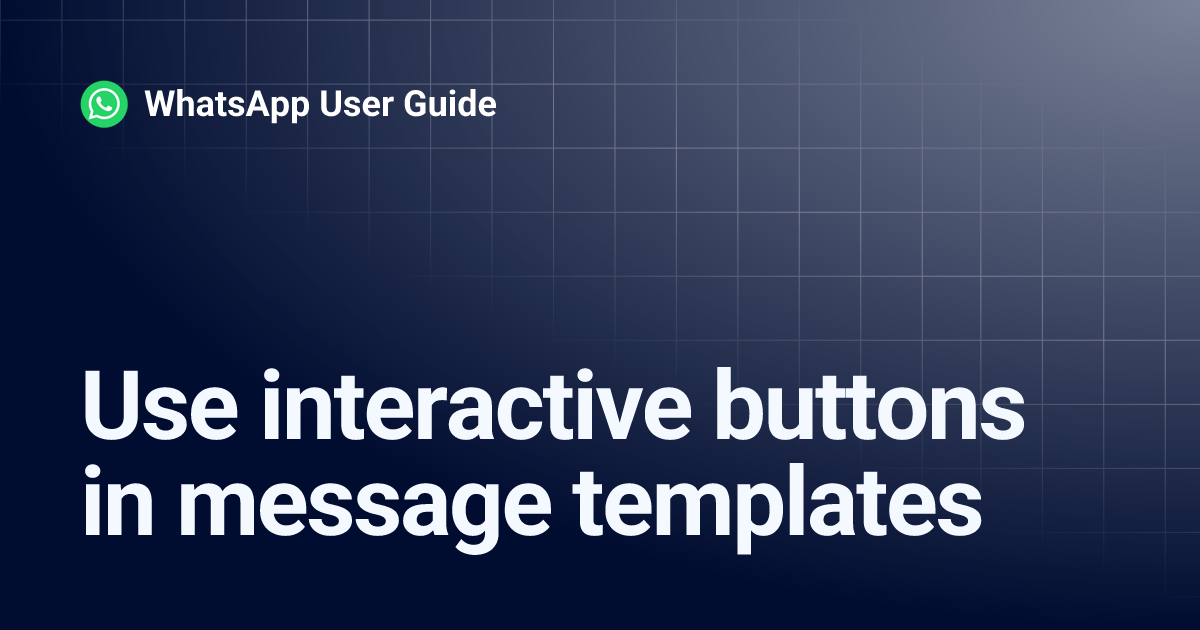 WhatsApp User Guide

Use interactive buttons in message templates